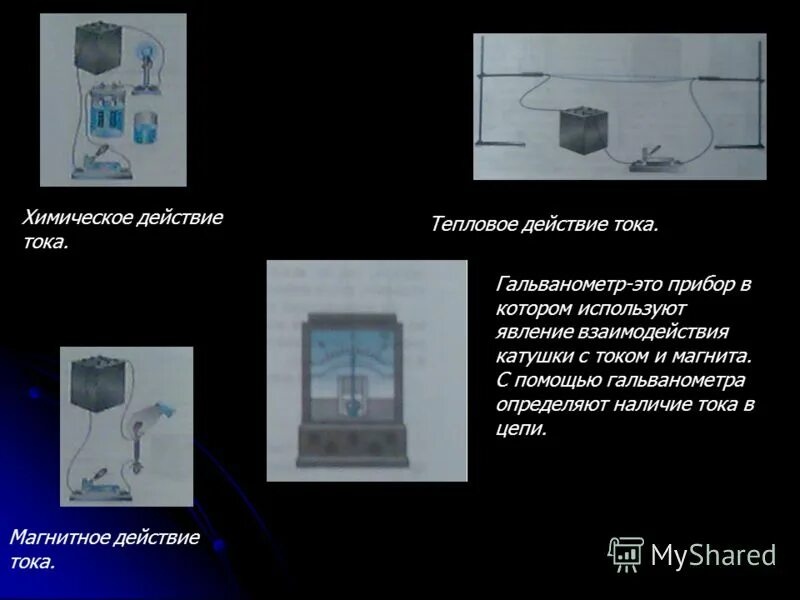 Химическое действие тока.

Тепловое действие тока.

Гальванометр-это прибор в котором используют явление взаимодействия катушки с током и магнита. С помощью гальванометра определяют наличие тока в цепи.

Магнитное действие тока.

MyShared